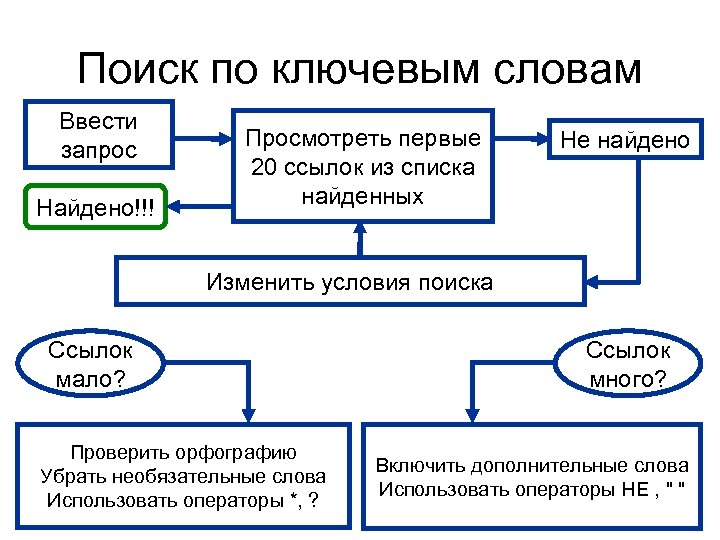 Поиск по ключевым словам

Ввести запрос

Просмотреть первые 20 ссылок из списка найденных

Не найдено

Найдено!!!

Изменить условия поиска

Ссылок мало?

Ссылок много?

Проверить орфографию
Убрать необязательные слова
Использовать операторы *, ?

Включить дополнительные слова
Использовать операторы НЕ , " "